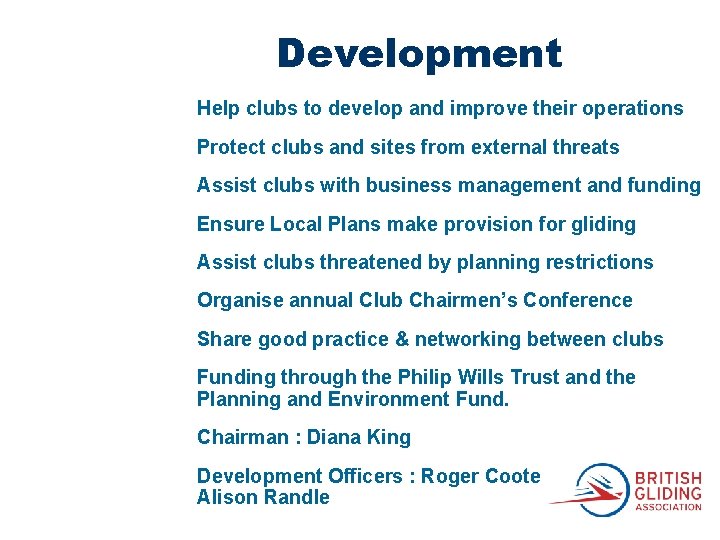 Development

Help clubs to develop and improve their operations

Protect clubs and sites from external threats

Assist clubs with business management and funding

Ensure Local Plans make provision for gliding

Assist clubs threatened by planning restrictions

Organise annual Club Chairmen's Conference

Share good practice & networking between clubs

Funding through the Philip Wills Trust and the Planning and Environment Fund.

Chairman : Diana King

Development Officers : Roger Coote
Alison Randle

BRITISH GLIDING ASSOCIATION